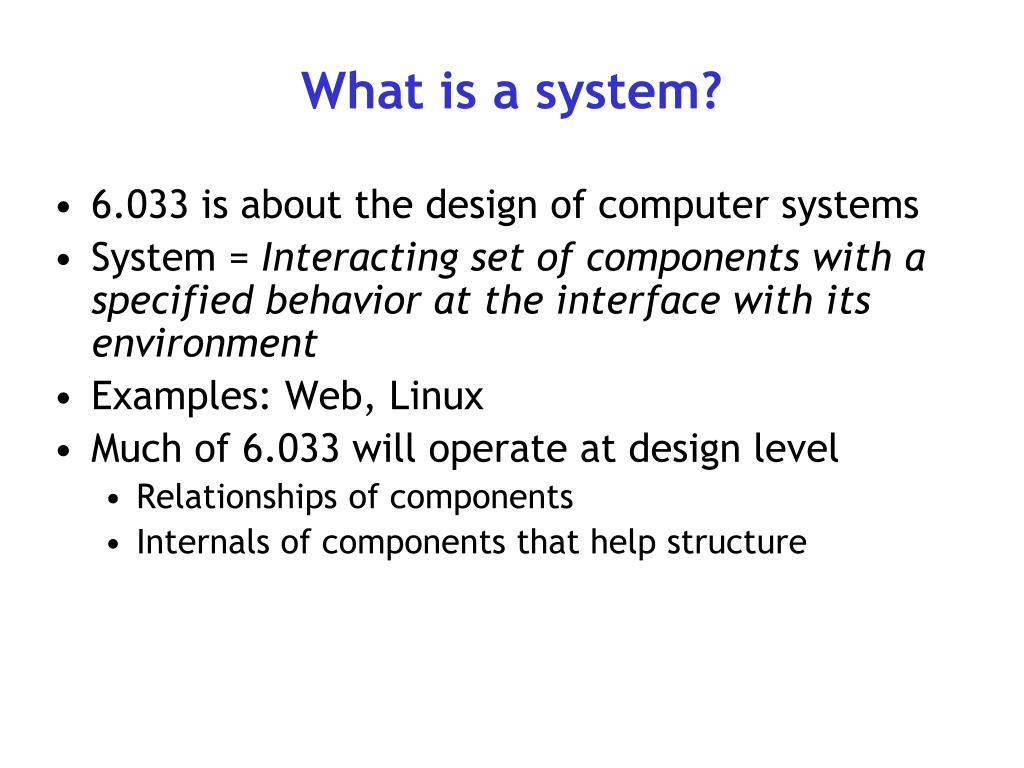 What is a system?

• 6.033 is about the design of computer systems
• System = Interacting set of components with a specified behavior at the interface with its environment
• Examples: Web, Linux
• Much of 6.033 will operate at design level
  • Relationships of components
  • Internals of components that help structure